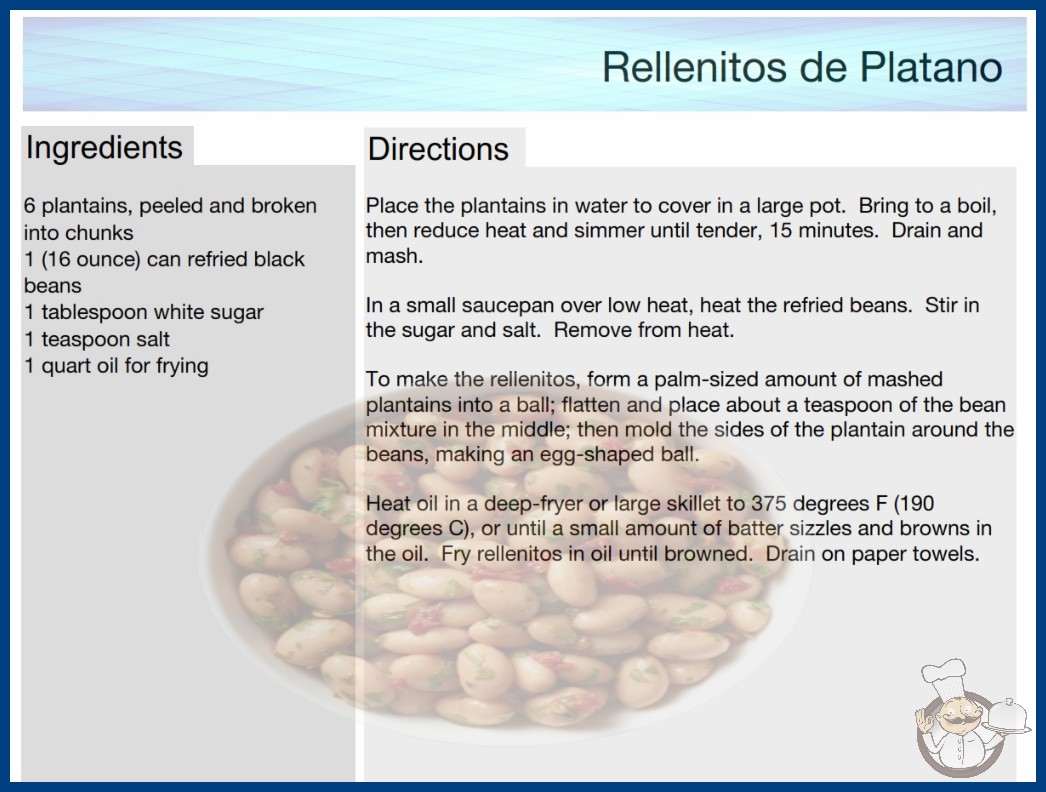 Rellenitos de Platano

Ingredients

6 plantains, peeled and broken into chunks
1 (16 ounce) can refried black beans
1 tablespoon white sugar
1 teaspoon salt
1 quart oil for frying

Directions

Place the plantains in water to cover in a large pot. Bring to a boil, then reduce heat and simmer until tender, 15 minutes. Drain and mash.

In a small saucepan over low heat, heat the refried beans. Stir in the sugar and salt. Remove from heat.

To make the rellenitos, form a palm-sized amount of mashed plantains into a ball; flatten and place about a teaspoon of the bean mixture in the middle; then mold the sides of the plantain around the beans, making an egg-shaped ball.

Heat oil in a deep-fryer or large skillet to 375 degrees F (190 degrees C), or until a small amount of batter sizzles and browns in the oil. Fry rellenitos in oil until browned. Drain on paper towels.